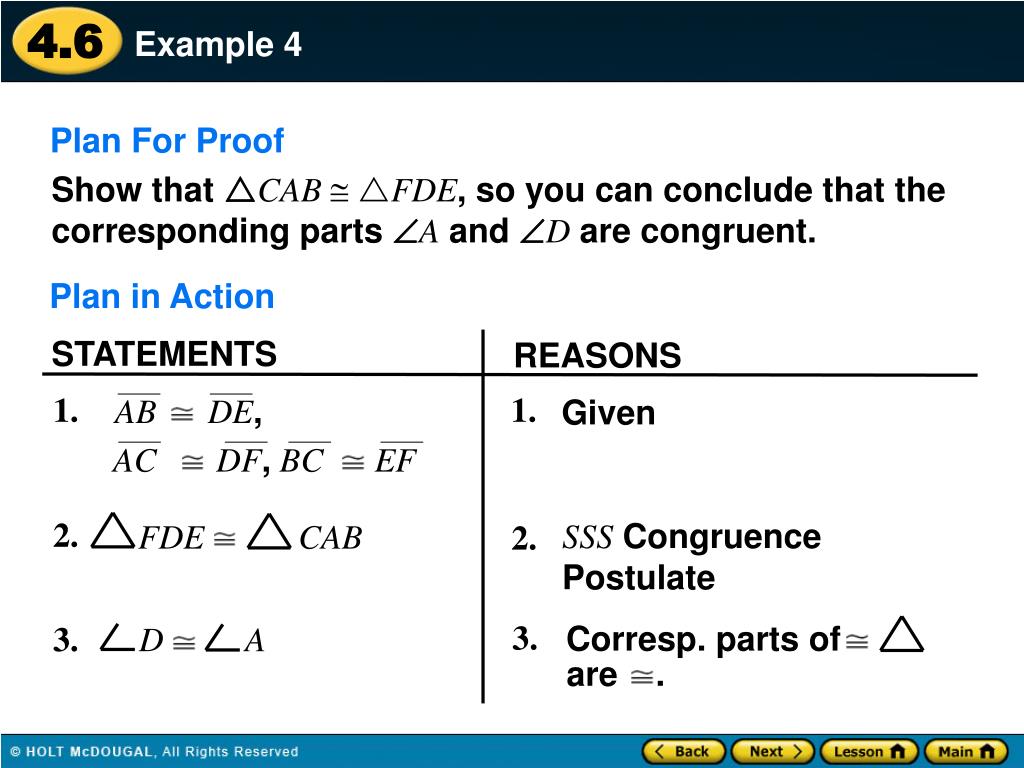 4.6 Example 4

Plan For Proof

Show that $\triangle CAB \cong \triangle FDE$, so you can conclude that the corresponding parts $\angle A$ and $\angle D$ are congruent.

Plan in Action

| STATEMENTS | REASONS |
|---|---|
| 1. $\overline{AB} \cong \overline{DE}$, $\overline{AC} \cong \overline{DF}$, $\overline{BC} \cong \overline{EF}$ | 1. Given |
| 2. $\triangle FDE \cong \triangle CAB$ | 2. $SSS$ Congruence Postulate |
| 3. $\angle D \cong \angle A$ | 3. Corresp. parts of $\cong \triangle$ are $\cong$. |

© HOLT McDOUGAL, All Rights Reserved

Back Next Lesson Main